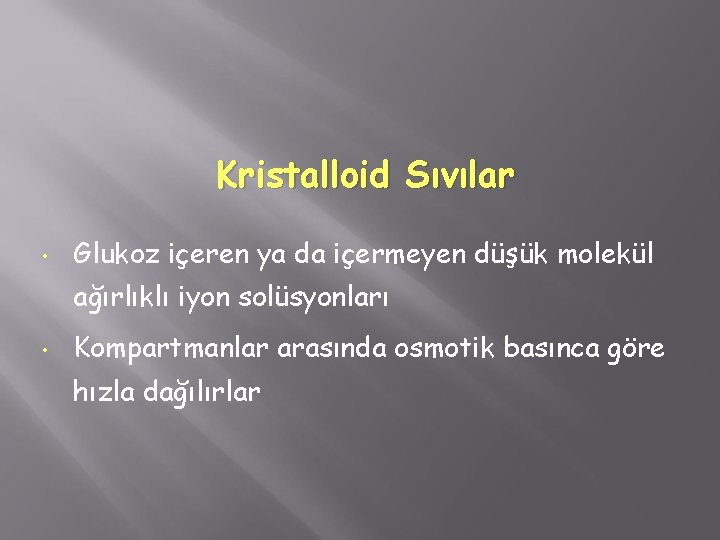 Kristalloid Sıvılar

• Glukoz içeren ya da içermeyen düşük molekül ağırlıklı iyon solüsyonları

• Kompartmanlar arasında osmotik basınca göre hızla dağılırlar